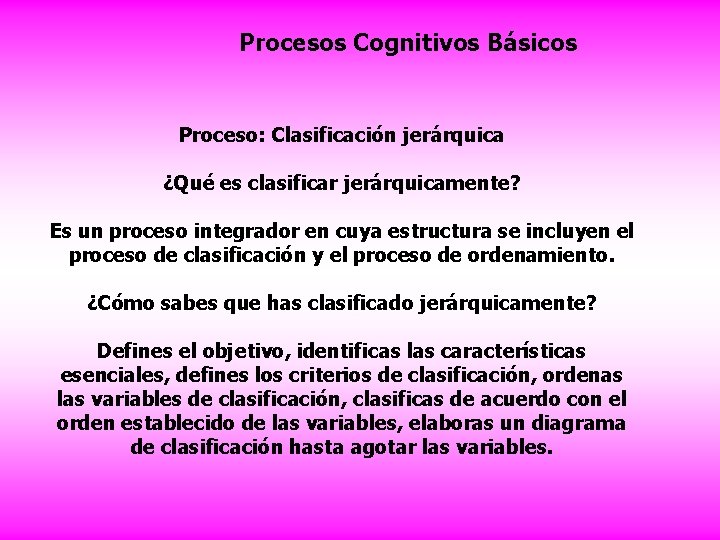 Procesos Cognitivos Básicos

Proceso: Clasificación jerárquica

¿Qué es clasificar jerárquicamente?

Es un proceso integrador en cuya estructura se incluyen el proceso de clasificación y el proceso de ordenamiento.

¿Cómo sabes que has clasificado jerárquicamente?

Defines el objetivo, identificas las características esenciales, defines los criterios de clasificación, ordenas las variables de clasificación, clasificas de acuerdo con el orden establecido de las variables, elaboras un diagrama de clasificación hasta agotar las variables.